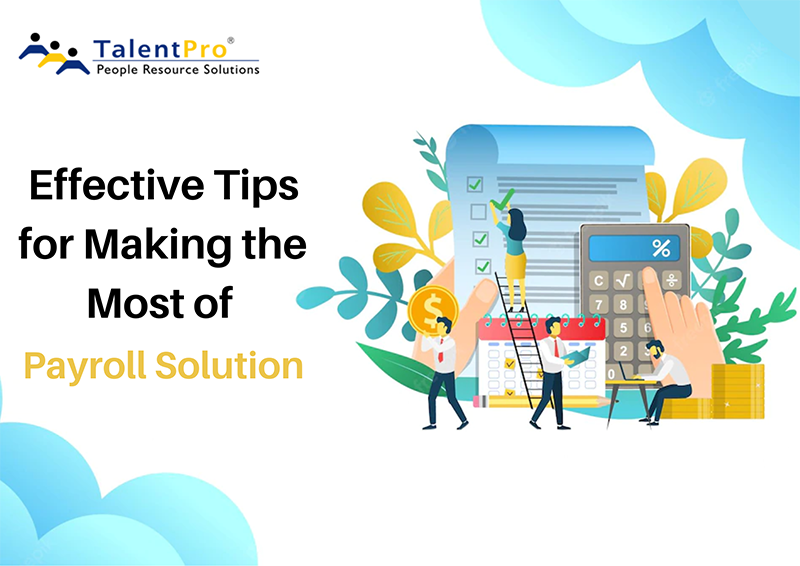 TalentPro®
People Resource Solutions

Effective Tips for Making the Most of Payroll Solution

%
C
√
÷
7
8
4
5
2
0
$